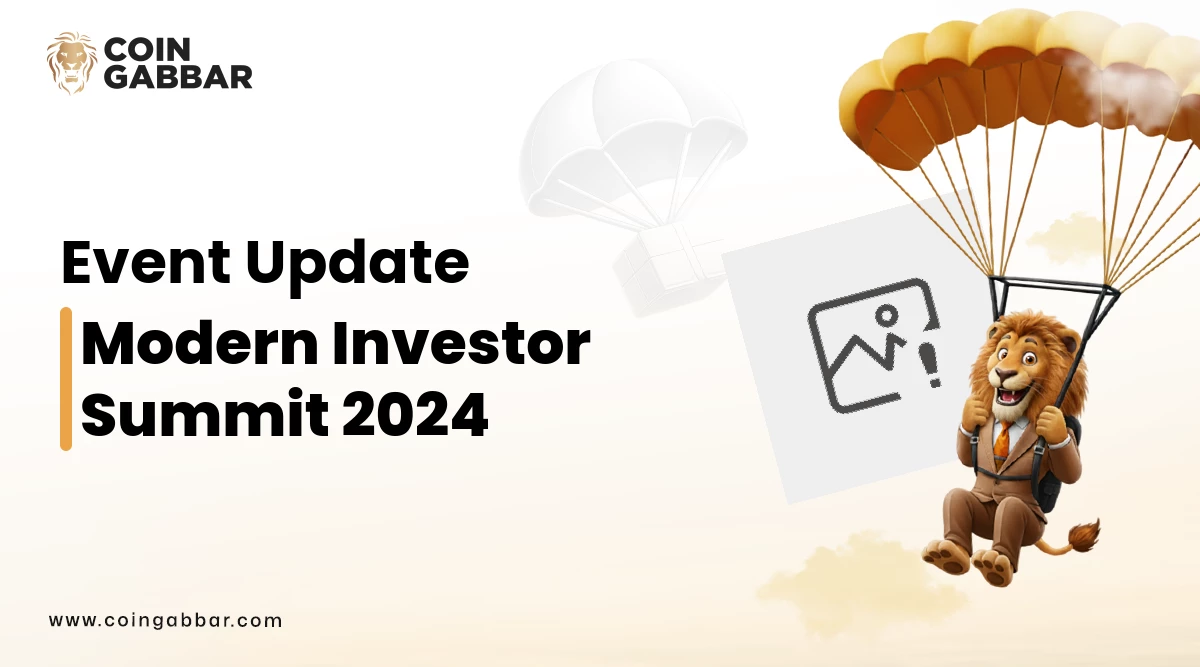 COIN GABBAR

Event Update

Modern Investor Summit 2024

www.coingabbar.com